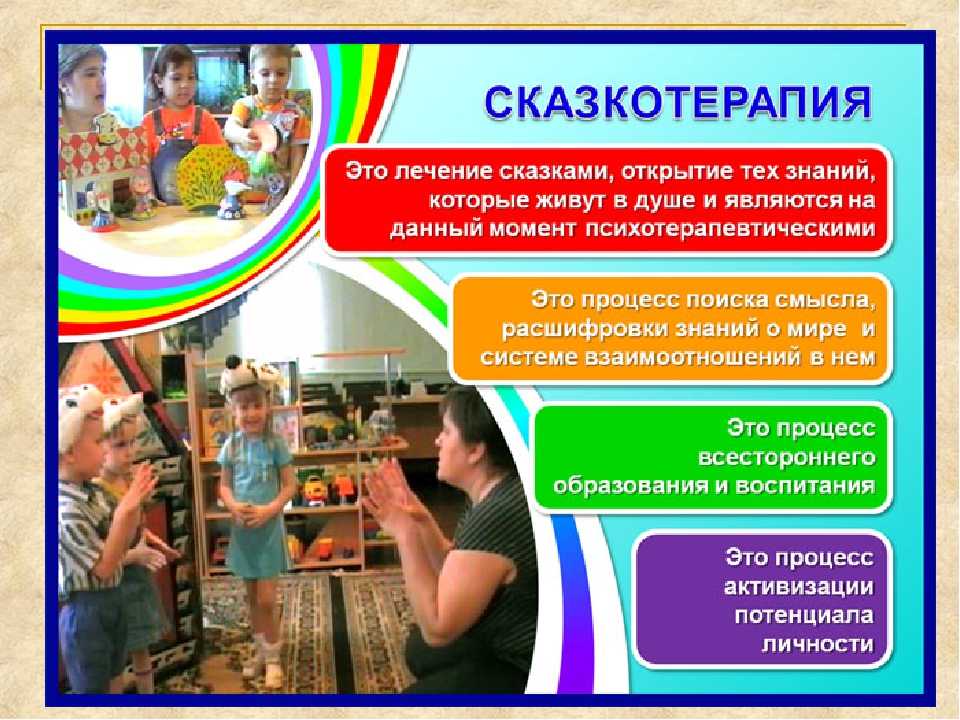 СКАЗКОТЕРАПИЯ

Это лечение сказками, открытие тех знаний, которые живут в душе и являются на данный момент психотерапевтическими

Это процесс поиска смысла, расшифровки знаний о мире и системе взаимоотношений в нем

Это процесс всестороннего образования и воспитания

Это процесс активизации потенциала личности